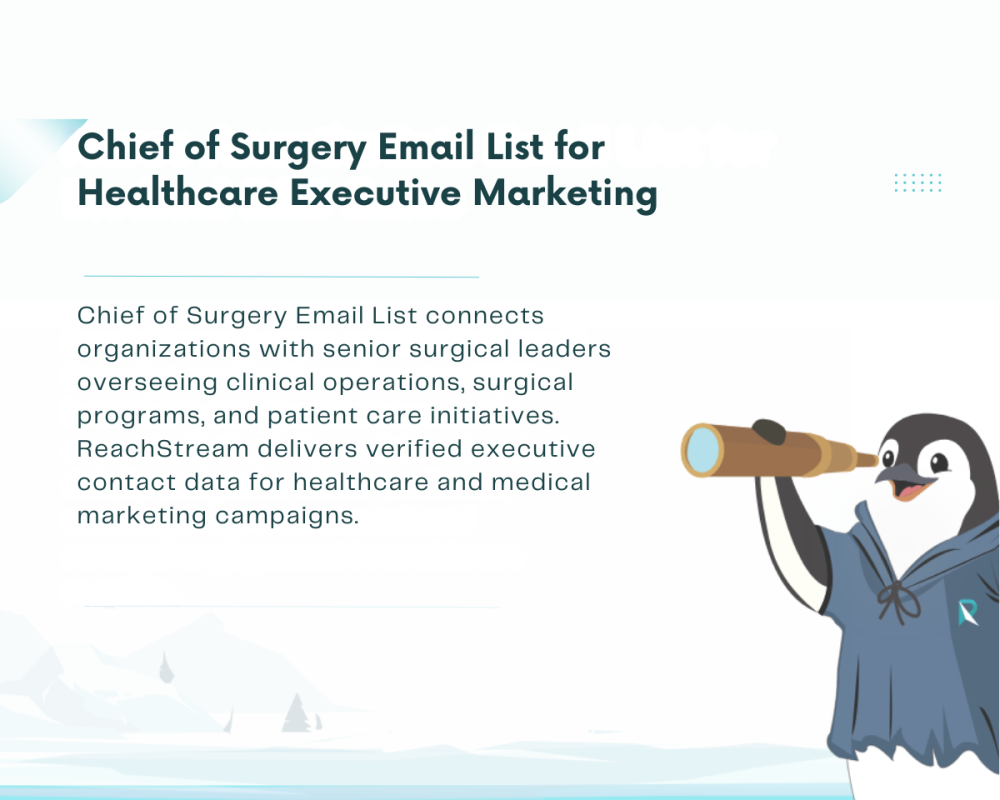 Chief of Surgery Email List for Healthcare Executive Marketing

Chief of Surgery Email List connects organizations with senior surgical leaders overseeing clinical operations, surgical programs, and patient care initiatives. ReachStream delivers verified executive contact data for healthcare and medical marketing campaigns.